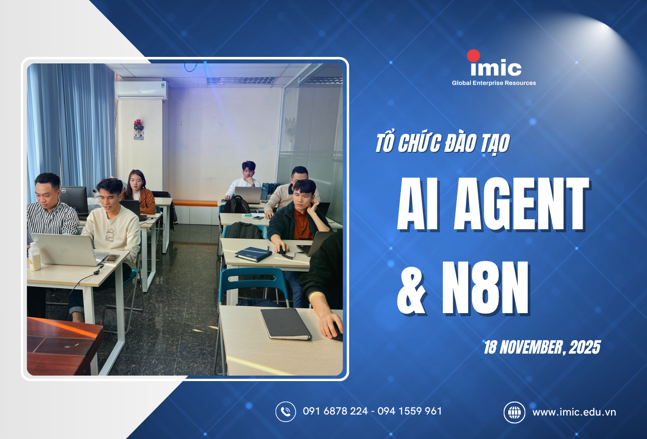 imic
Global Enterprise Resources

TỔ CHỨC ĐÀO TẠO

AI AGENT & N8N

18 NOVEMBER, 2025

091 6878 224 - 094 1559 961

www.imic.edu.vn